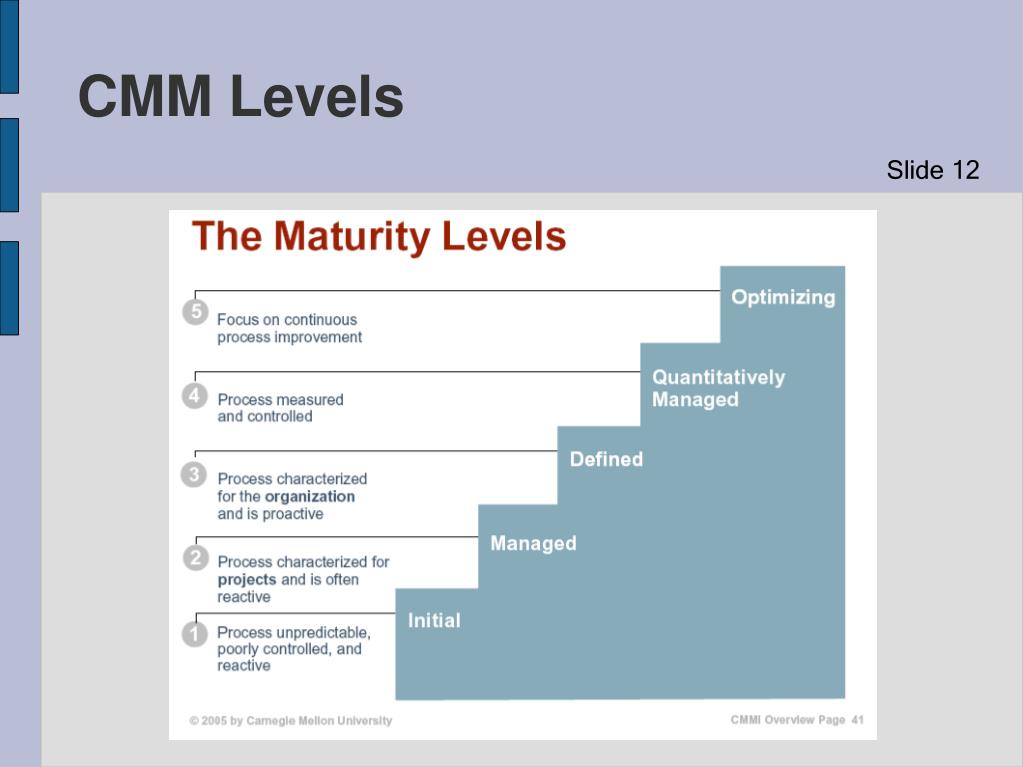 CMM Levels

Slide 12

The Maturity Levels

5 Focus on continuous process improvement

Optimizing

4 Process measured and controlled

Quantitatively Managed

3 Process characterized for the organization and is proactive

Defined

2 Process characterized for projects and is often reactive

Managed

1 Process unpredictable, poorly controlled, and reactive

Initial

© 2005 by Carnegie Mellon University

CMMI Overview Page 41